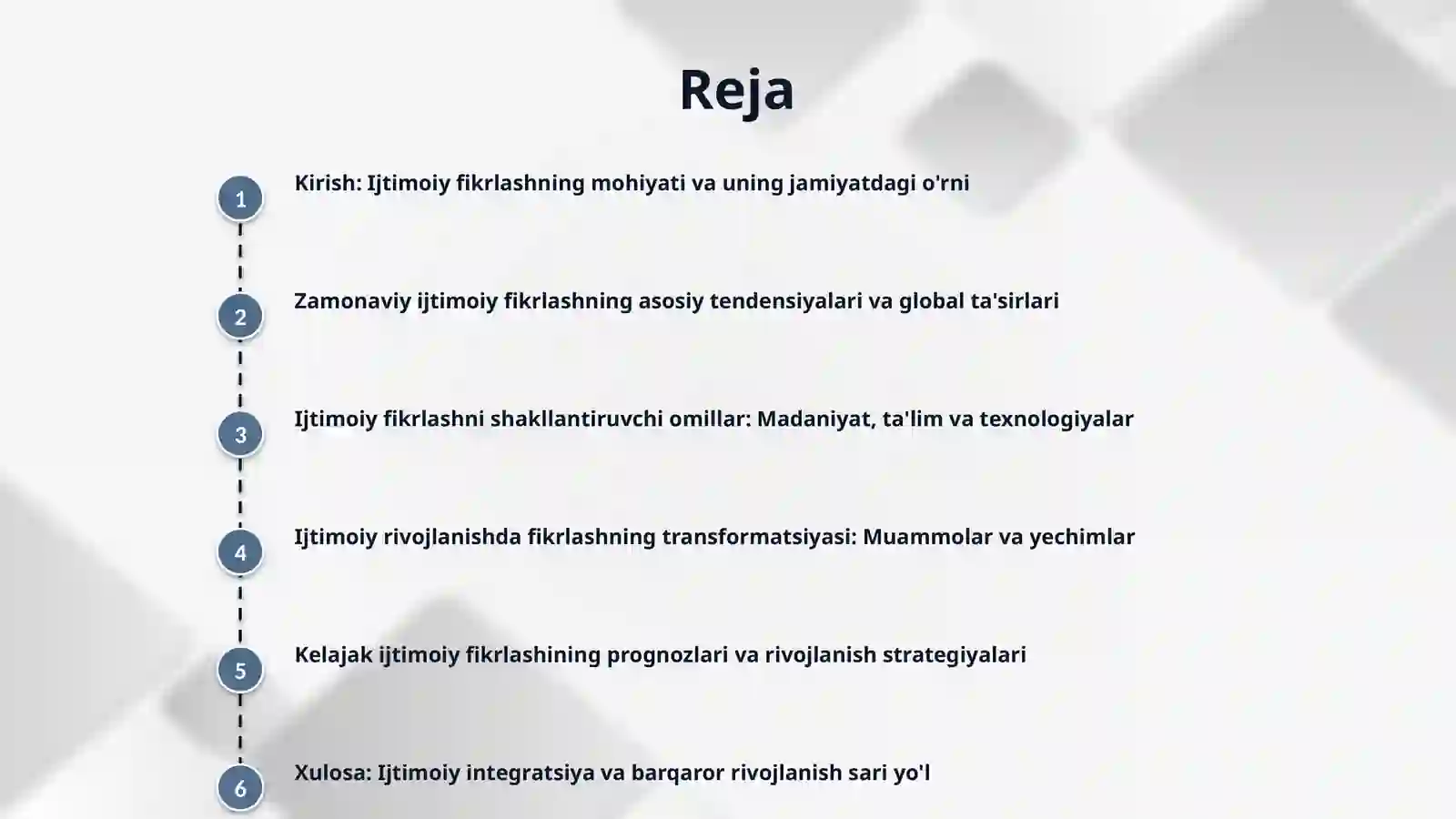 Reja

1 Kirish: Ijtimoiy fikrlashning mohiyati va uning jamiyatdagi o'rni

2 Zamonaviy ijtimoiy fikrlashning asosiy tendensiyalari va global ta'sirlari

3 Ijtimoiy fikrlashni shakllantiruvchi omillar: Madaniyat, ta'lim va texnologiyalar

4 Ijtimoiy rivojlanishda fikrlashning transformatsiyasi: Muammolar va yechimlar

5 Kelajak ijtimoiy fikrlashining prognozlari va rivojlanish strategiyalari

6 Xulosa: Ijtimoiy integratsiya va barqaror rivojlanish sari yo'l